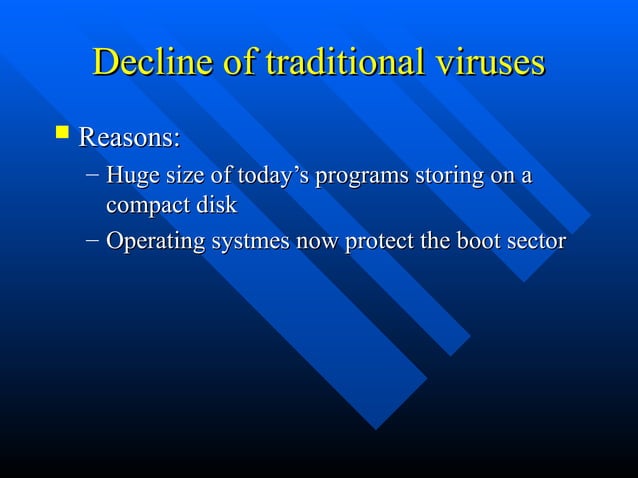 Decline of traditional viruses

Reasons:

– Huge size of today’s programs storing on a compact disk

– Operating systmes now protect the boot sector